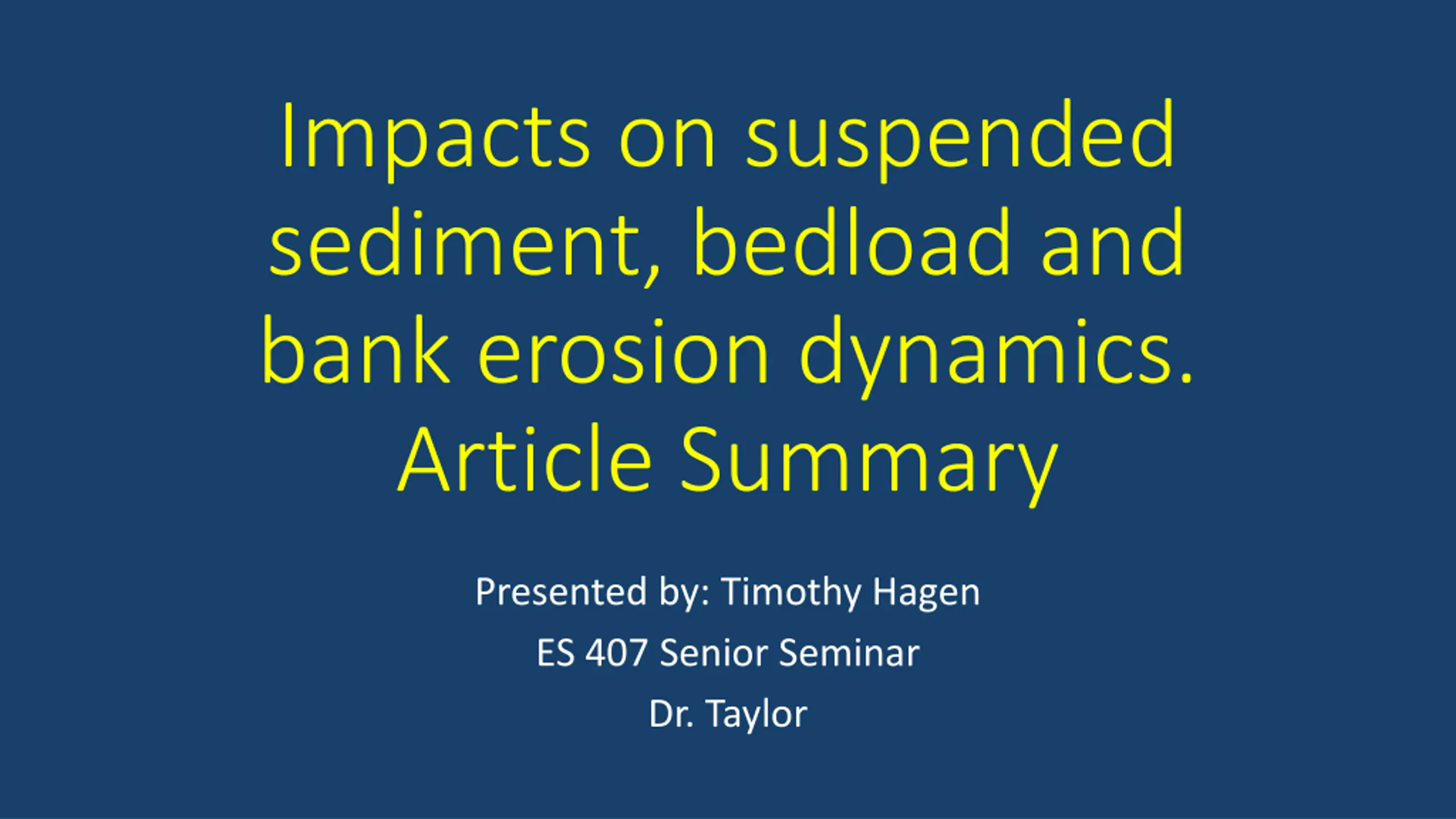 Impacts on suspended sediment, bedload and bank erosion dynamics. Article Summary

Presented by: Timothy Hagen

ES 407 Senior Seminar

Dr. Taylor